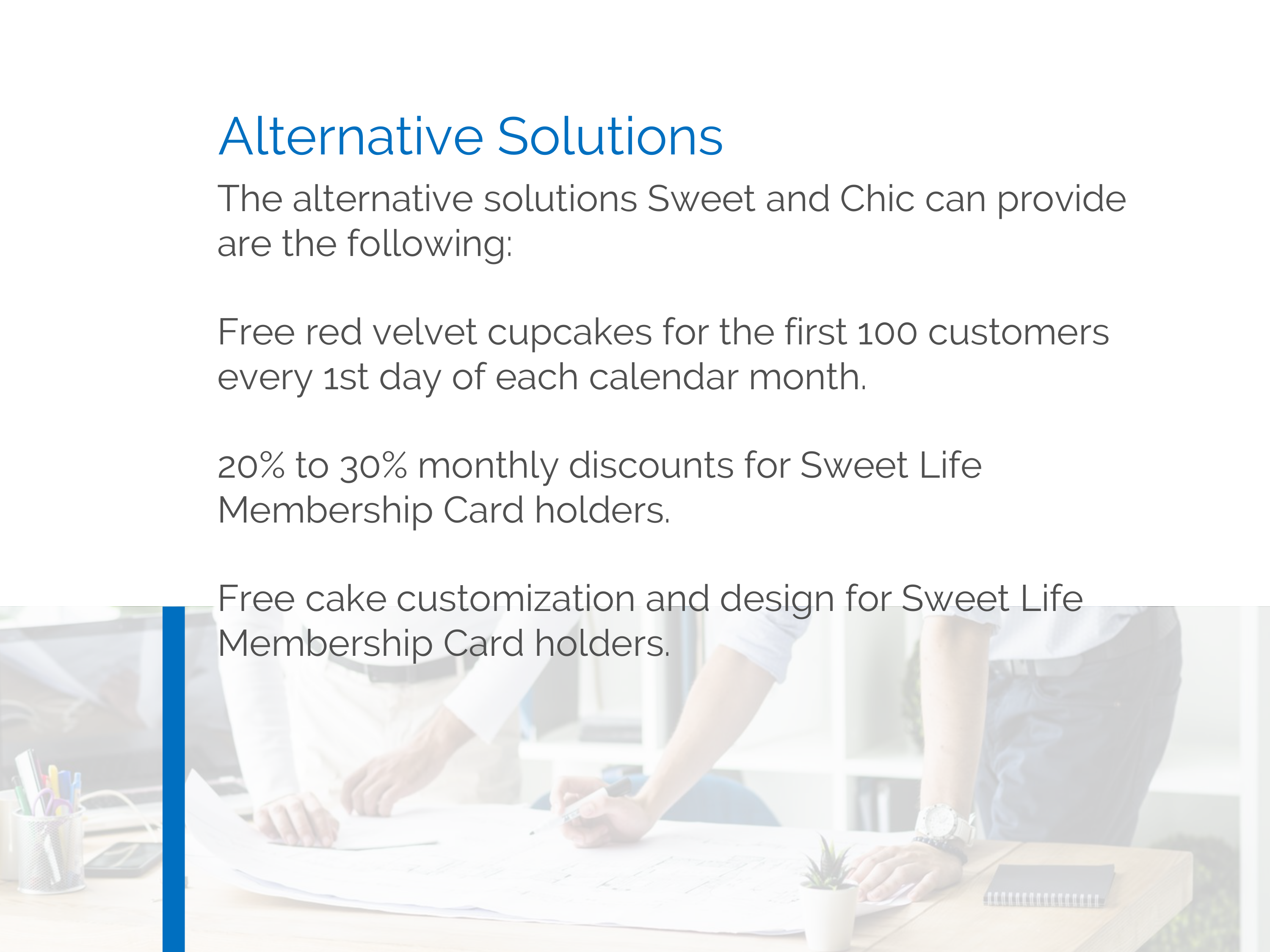 Alternative Solutions

The alternative solutions Sweet and Chic can provide are the following:

Free red velvet cupcakes for the first 100 customers every 1st day of each calendar month.

20% to 30% monthly discounts for Sweet Life Membership Card holders.

Free cake customization and design for Sweet Life Membership Card holders.